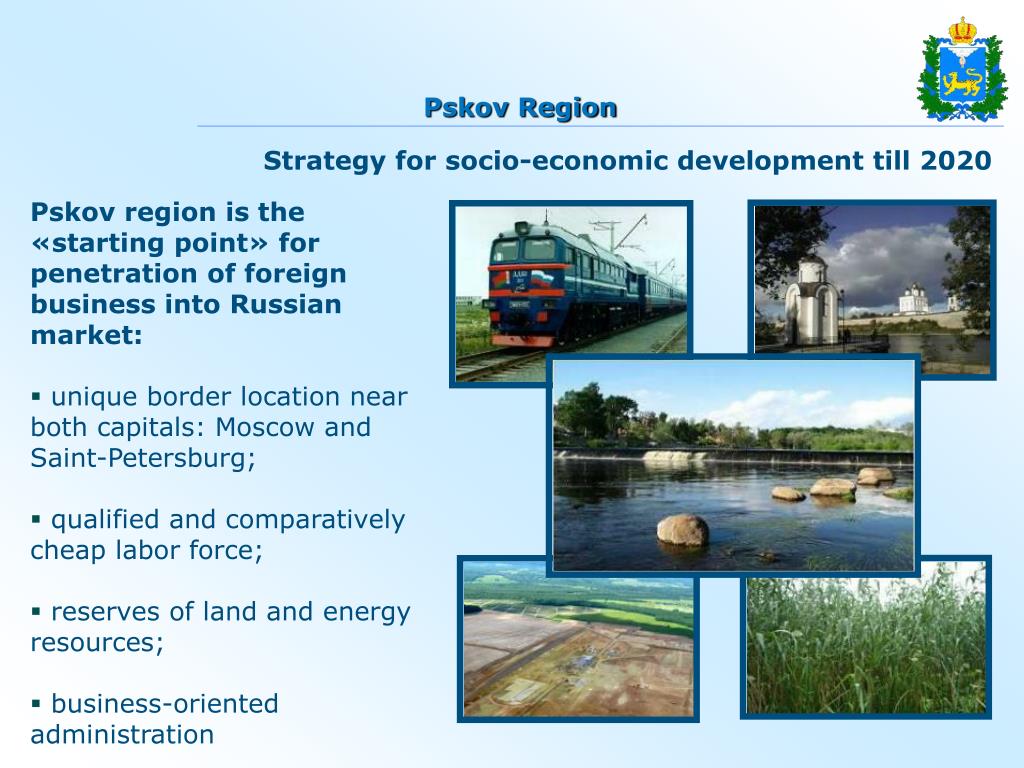 Pskov Region

Strategy for socio-economic development till 2020

Pskov region is the «starting point» for penetration of foreign business into Russian market:

▪ unique border location near both capitals: Moscow and Saint-Petersburg;

▪ qualified and comparatively cheap labor force;

▪ reserves of land and energy resources;

▪ business-oriented administration